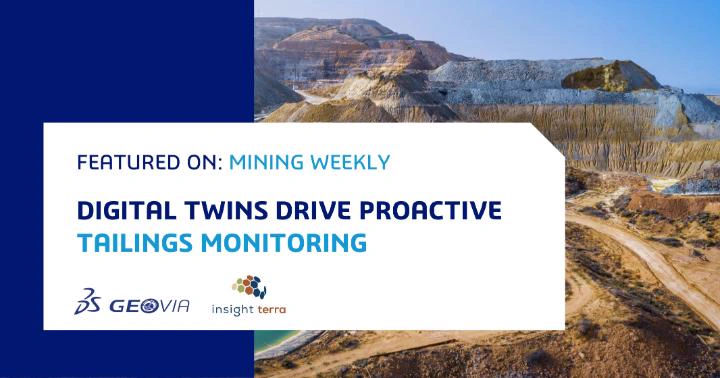 FEATURED ON: MINING WEEKLY

DIGITAL TWINS DRIVE PROACTIVE TAILINGS MONITORING

3DS GEOVIA

insight terra